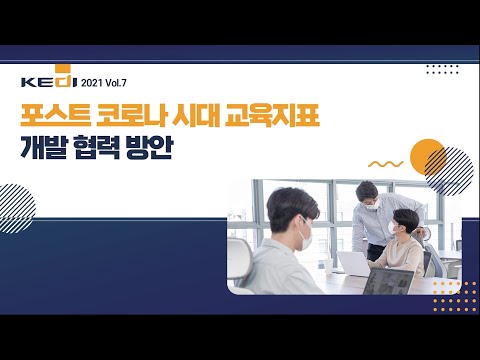 KEDI 2021 Vol.7

포스트 코로나 시대 교육지표 개발 협력 방안